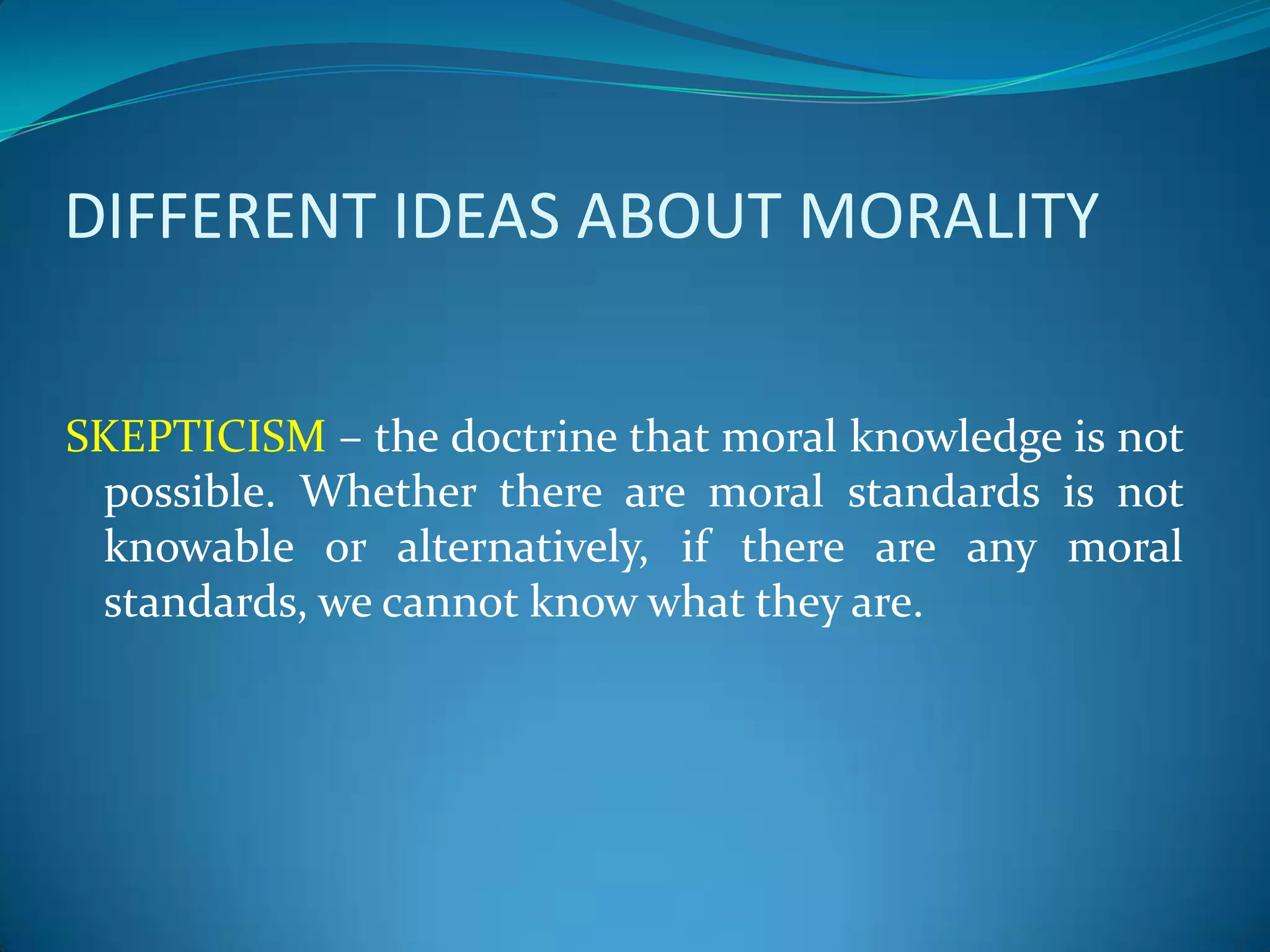 DIFFERENT IDEAS ABOUT MORALITY

SKEPTICISM – the doctrine that moral knowledge is not possible. Whether there are moral standards is not knowable or alternatively, if there are any moral standards, we cannot know what they are.